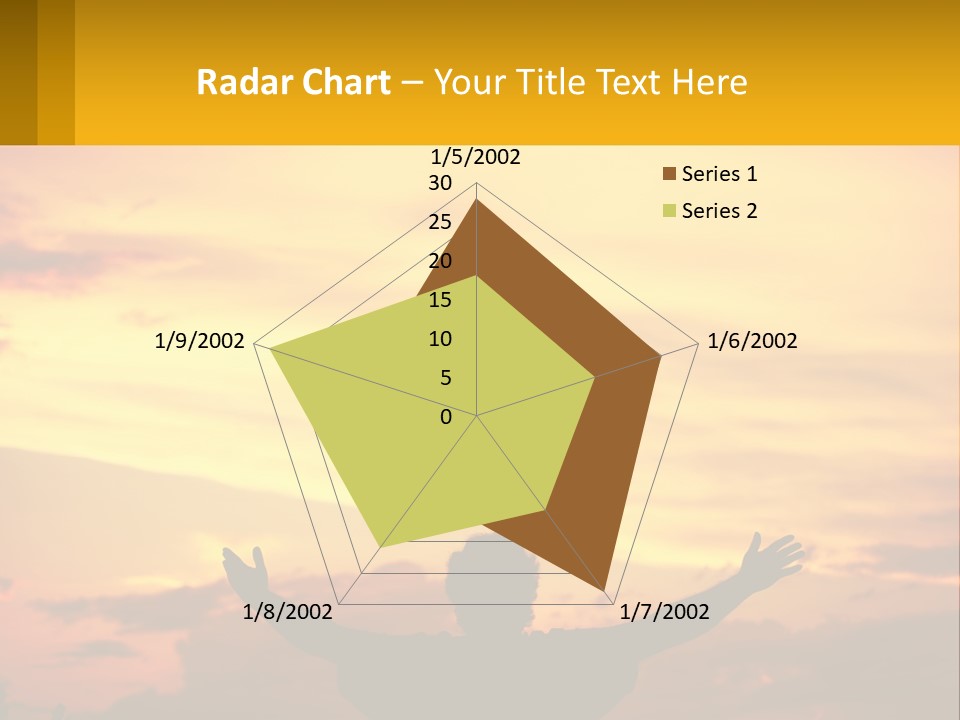 Radar Chart – Your Title Text Here

1/5/2002
30
25
20
15
10
5
0
1/6/2002
1/7/2002
1/8/2002
1/9/2002

Series 1
Series 2